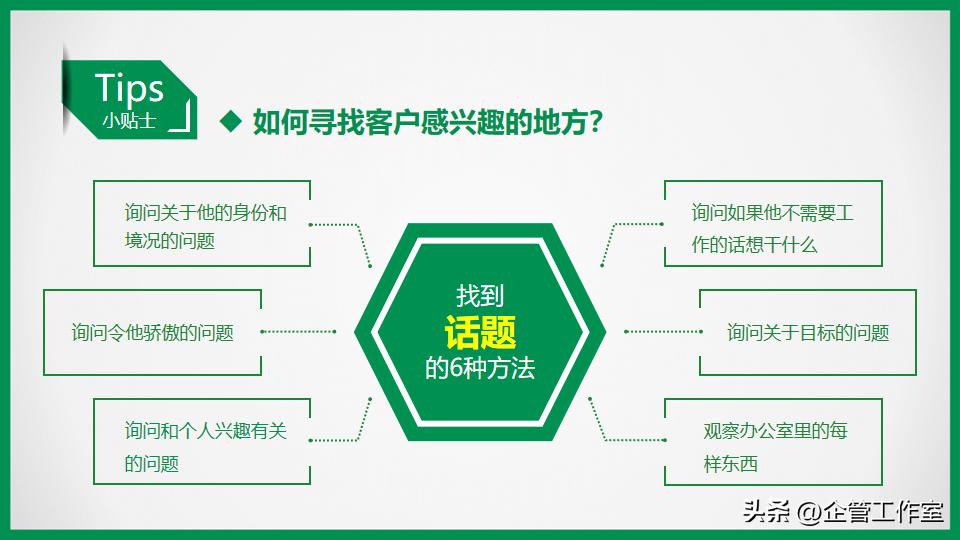 Tips
小贴士

◆ 如何寻找客户感兴趣的地方？

询问关于他的身份和境况的问题

询问令他骄傲的问题

询问和个人兴趣有关的问题

找到
话题
的6种方法

询问如果他不需要工作的话想干什么

询问关于目标的问题

观察办公室里的每样东西

头条 @企管工作室